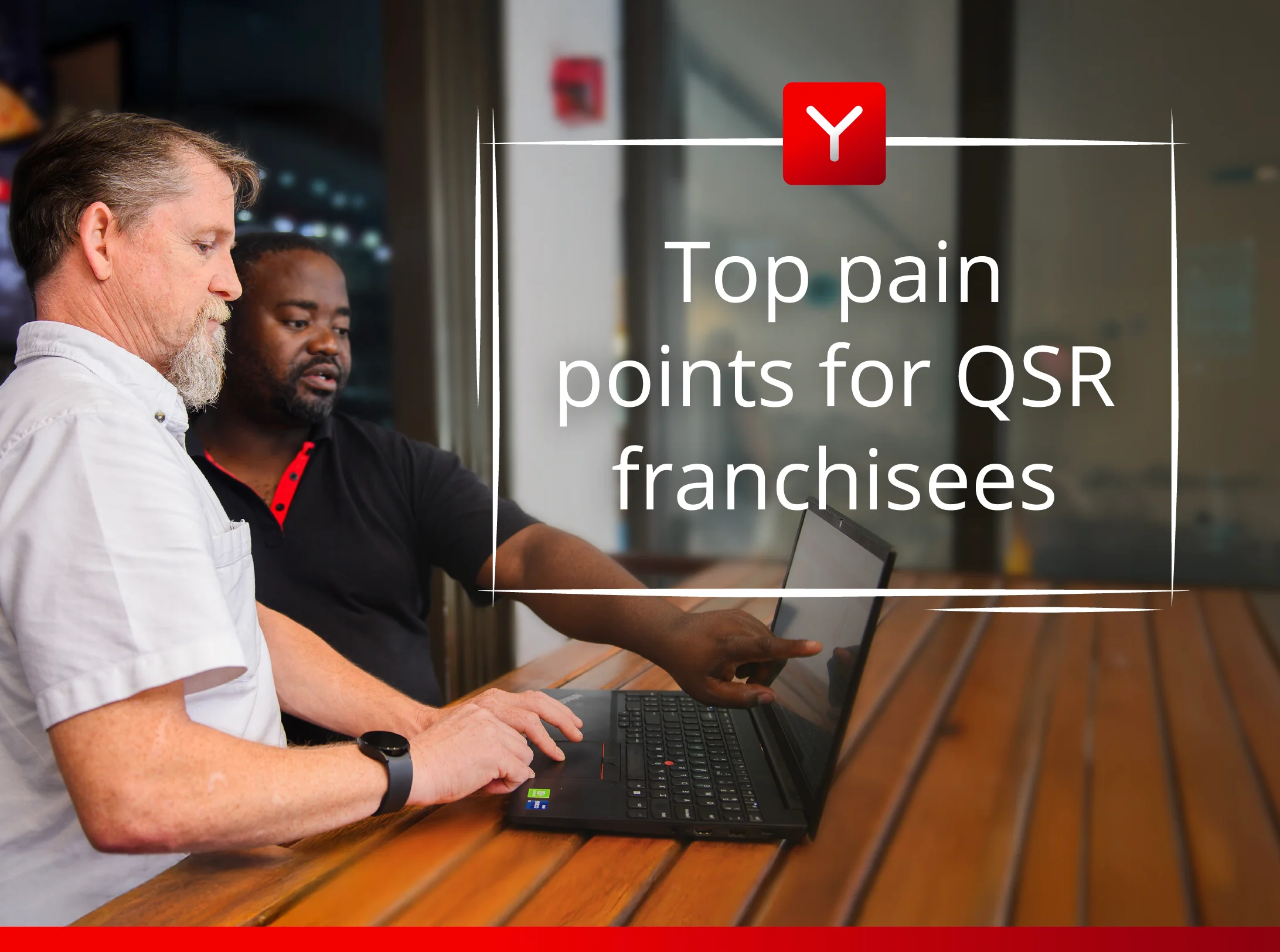 Y

Top pain points for QSR franchisees